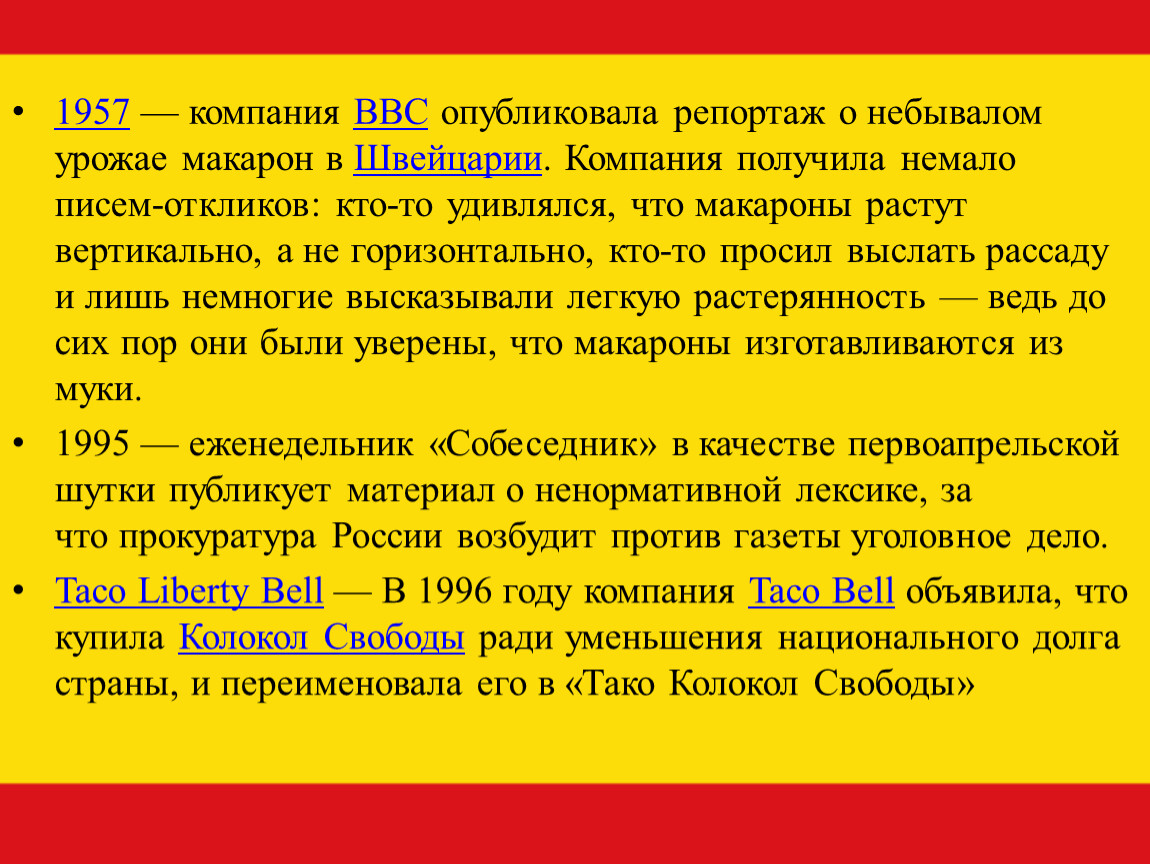 • 1957 — компания BBC опубликовала репортаж о небывалом урожае макарон в Швейцарии. Компания получила немало писем-откликов: кто-то удивлялся, что макароны растут вертикально, а не горизонтально, кто-то просил выслать рассаду и лишь немногие высказывали легкую растерянность — ведь до сих пор они были уверены, что макароны изготавливаются из муки.

• 1995 — еженедельник «Собеседник» в качестве первоапрельской шутки публикует материал о ненормативной лексике, за что прокуратура России возбудит против газеты уголовное дело.

• Taco Liberty Bell — В 1996 году компания Taco Bell объявила, что купила Колокол Свободы ради уменьшения национального долга страны, и переименовала его в «Тако Колокол Свободы»